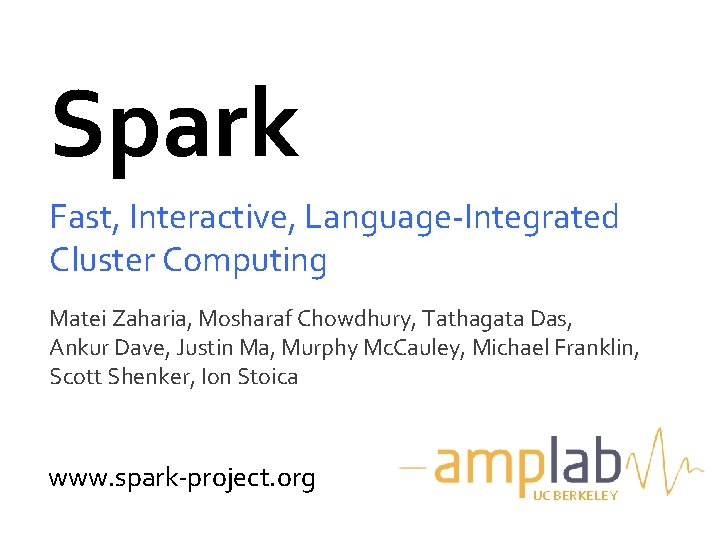 Spark

Fast, Interactive, Language-Integrated Cluster Computing

Matei Zaharia, Mosharaf Chowdhury, Tathagata Das, Ankur Dave, Justin Ma, Murphy McCauley, Michael Franklin, Scott Shenker, Ion Stoica

www.spark-project.org

amplab
UC BERKELEY